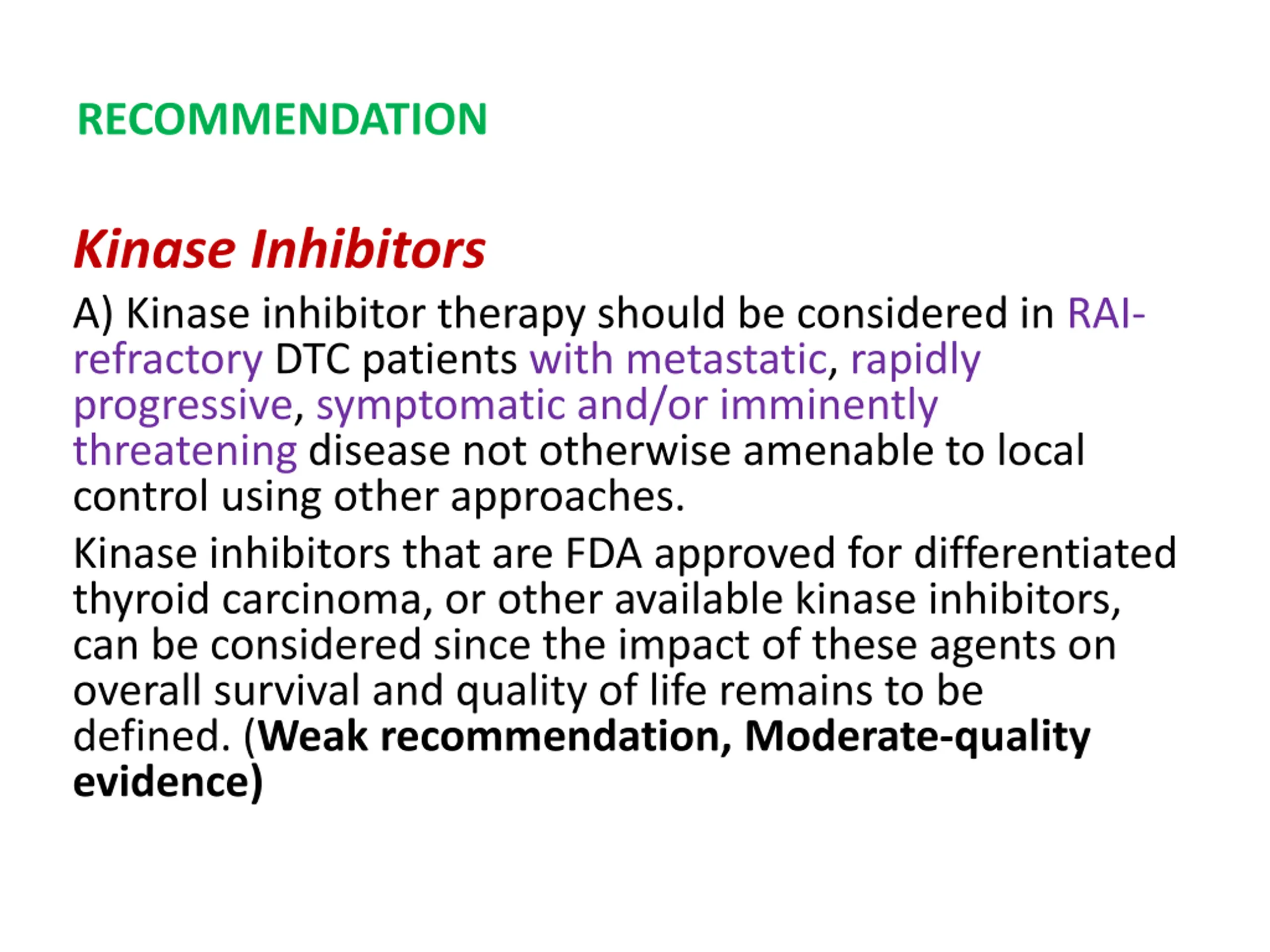 RECOMMENDATION

Kinase Inhibitors

A) Kinase inhibitor therapy should be considered in RAI-refractory DTC patients with metastatic, rapidly progressive, symptomatic and/or imminently threatening disease not otherwise amenable to local control using other approaches.

Kinase inhibitors that are FDA approved for differentiated thyroid carcinoma, or other available kinase inhibitors, can be considered since the impact of these agents on overall survival and quality of life remains to be defined. (Weak recommendation, Moderate-quality evidence)